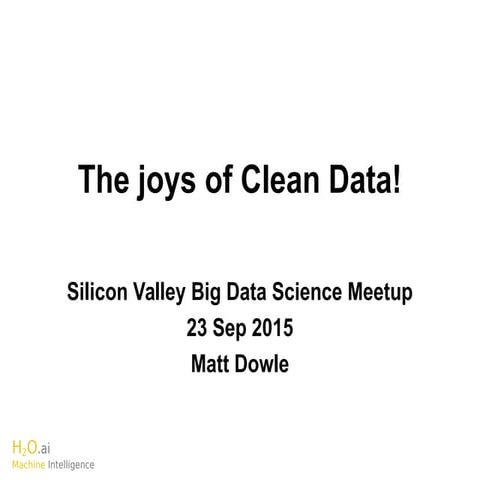 The joys of Clean Data!

Silicon Valley Big Data Science Meetup
23 Sep 2015
Matt Dowle

$H_2O$.ai
Machine Intelligence